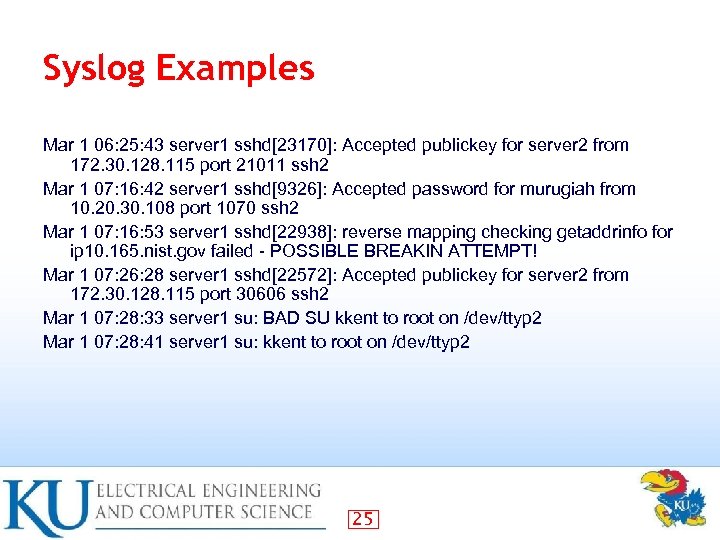 Syslog Examples

Mar 1 06:25:43 server1 sshd[23170]: Accepted publickey for server2 from 172.30.128.115 port 21011 ssh2

Mar 1 07:16:42 server1 sshd[9326]: Accepted password for murugiah from 10.20.30.108 port 1070 ssh2

Mar 1 07:16:53 server1 sshd[22938]: reverse mapping checking getaddrinfo for ip10.165.nist.gov failed - POSSIBLE BREAKIN ATTEMPT!

Mar 1 07:26:28 server1 sshd[22572]: Accepted publickey for server2 from 172.30.128.115 port 30606 ssh2

Mar 1 07:28:33 server1 su: BAD SU kkent to root on /dev/ttyp2

Mar 1 07:28:41 server1 su: kkent to root on /dev/ttyp2

KU ELECTRICAL ENGINEERING AND COMPUTER SCIENCE

25

KU